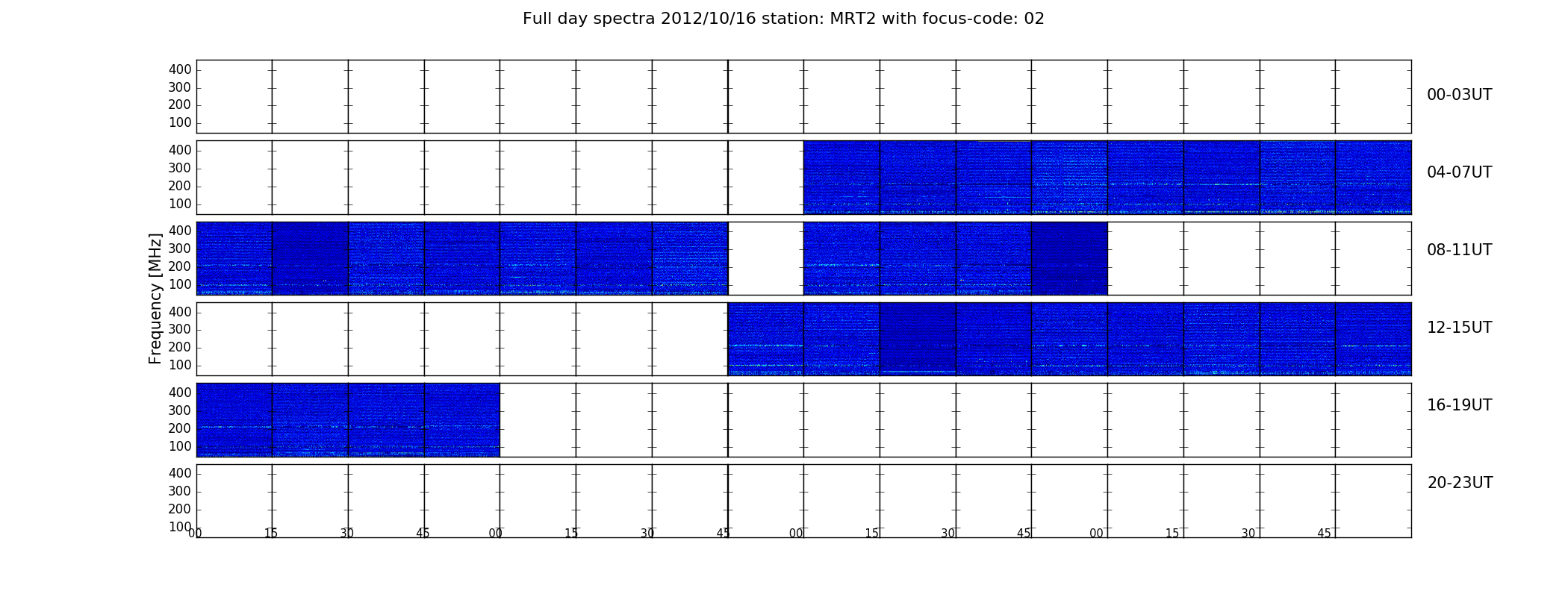 Full day spectra 2012/10/16 station: MRT2 with focus-code: 02

Frequency [MHz]

400
300
200
100
00-03UT

400
300
200
100
04-07UT

400
300
200
100
08-11UT

400
300
200
100
12-15UT

400
300
200
100
16-19UT

400
300
200
100
20-23UT

00 15 30 45 00 15 30 45 00 15 30 45 00 15 30 45